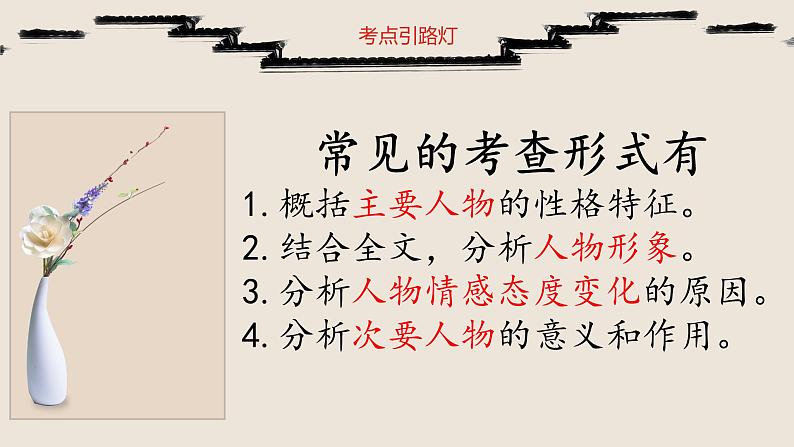 考点引路灯

常见的考查形式有

1. 概括主要人物的性格特征。
2. 结合全文，分析人物形象。
3. 分析人物情感态度变化的原因。
4. 分析次要人物的意义和作用。